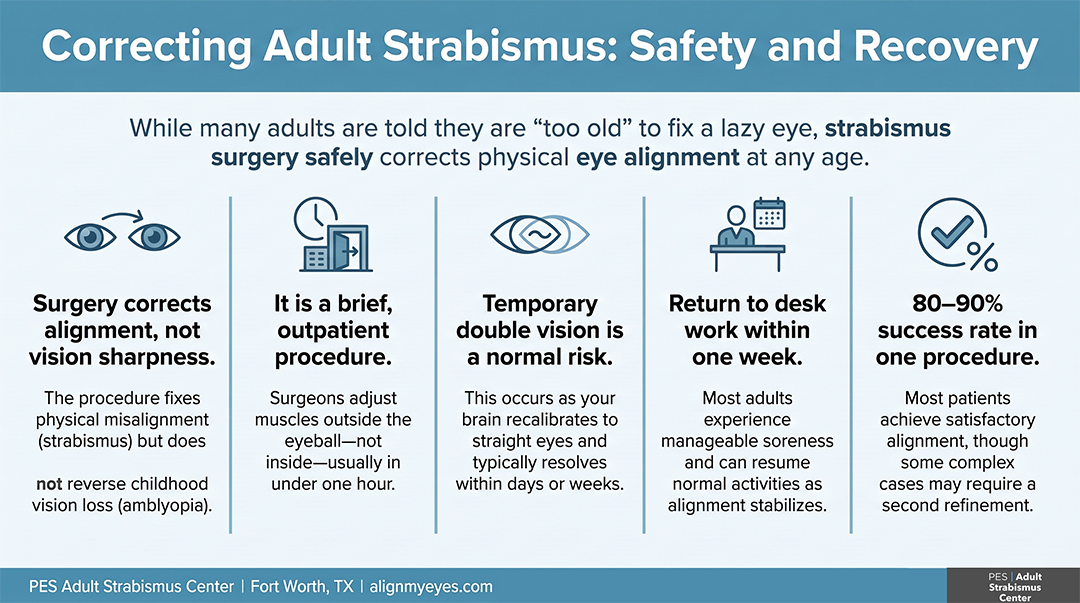 Correcting Adult Strabismus: Safety and Recovery

While many adults are told they are "too old" to fix a lazy eye, strabismus surgery safely corrects physical eye alignment at any age.

Surgery corrects alignment, not vision sharpness.

The procedure fixes physical misalignment (strabismus) but does

not reverse childhood vision loss (amblyopia).

It is a brief, outpatient procedure.

Surgeons adjust muscles outside the eyeball—not inside—usually in under one hour.

Temporary double vision is a normal risk.

This occurs as your brain recalibrates to straight eyes and typically resolves within days or weeks.

Return to desk work within one week.

Most adults experience manageable soreness and can resume normal activities as alignment stabilizes.

80–90% success rate in one procedure.

Most patients achieve satisfactory alignment, though some complex cases may require a second refinement.

PES Adult Strabismus Center | Fort Worth, TX | alignmyeyes.com

PES | Adult Strabismus Center